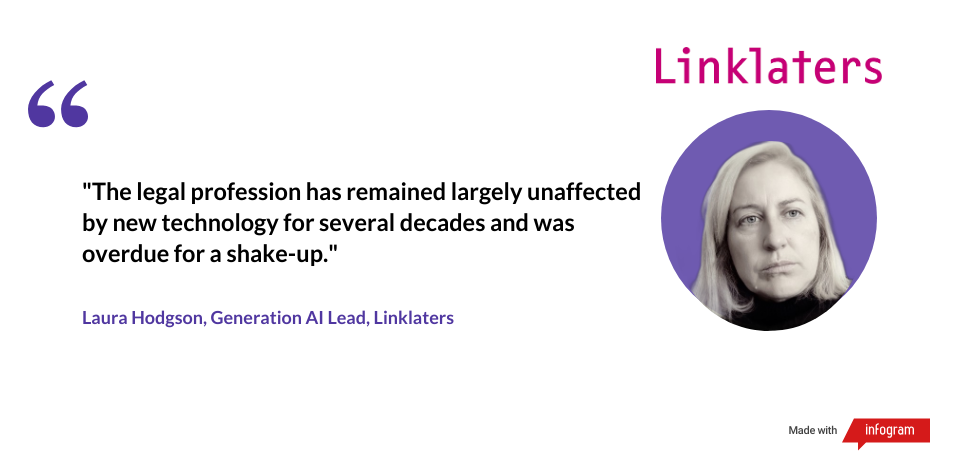 Linklaters

“

"The legal profession has remained largely unaffected by new technology for several decades and was overdue for a shake-up."

Laura Hodgson, Generation AI Lead, Linklaters

Made with infogram